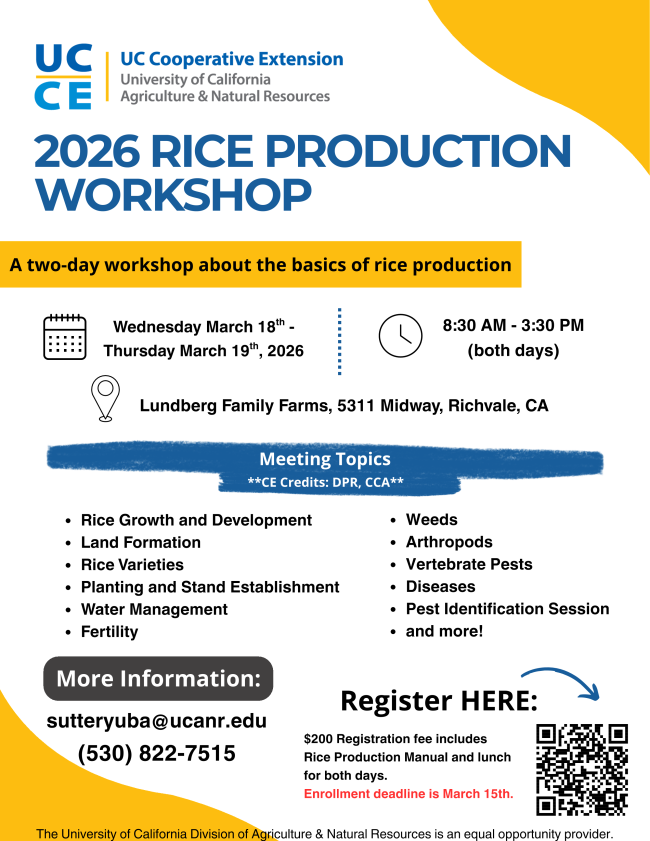 UC CE

UC Cooperative Extension
University of California
Agriculture & Natural Resources

2026 RICE PRODUCTION WORKSHOP

A two-day workshop about the basics of rice production

Wednesday March 18$^{th}$ - Thursday March 19$^{th}$, 2026

8:30 AM - 3:30 PM (both days)

Lundberg Family Farms, 5311 Midway, Richvale, CA

Meeting Topics
**CE Credits: DPR, CCA**

- Rice Growth and Development
- Land Formation
- Rice Varieties
- Planting and Stand Establishment
- Water Management
- Fertility

- Weeds
- Arthropods
- Vertebrate Pests
- Diseases
- Pest Identification Session
- and more!

More Information:

sutteryuba@ucanr.edu
(530) 822-7515

Register HERE:

$200 Registration fee includes Rice Production Manual and lunch for both days.
Enrollment deadline is March 15th.

The University of California Division of Agriculture & Natural Resources is an equal opportunity provider.